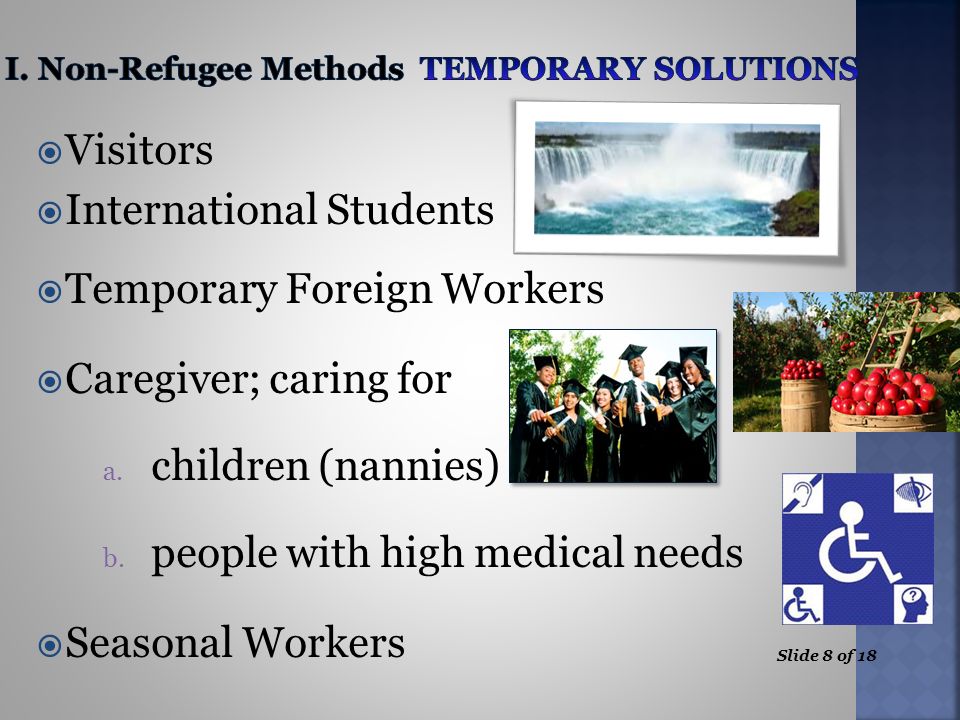 I. Non-Refugee Methods TEMPORARY SOLUTIONS

Visitors

International Students

Temporary Foreign Workers

Caregiver; caring for

a. children (nannies)

b. people with high medical needs

Seasonal Workers

Slide 8 of 18